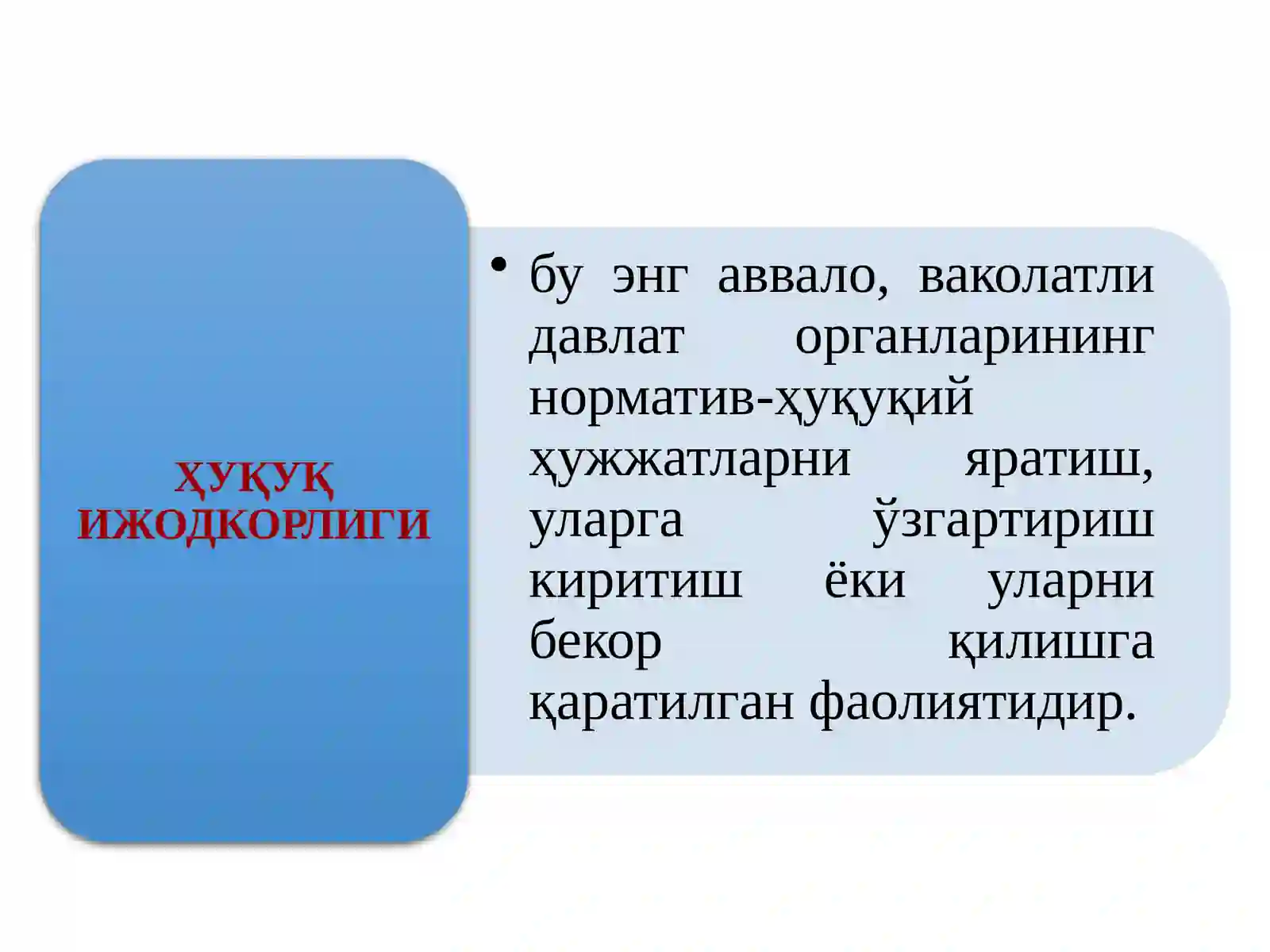 ҲУҚУҚ ИЖОДКОРЛИГИ

• бу энг аввало, ваколатли давлат органларининг норматив-ҳуқуқий ҳужжатларни яратиш, уларга ўзгартириш киритиш ёки уларни бекор қилишга қаратилган фаолиятидир.